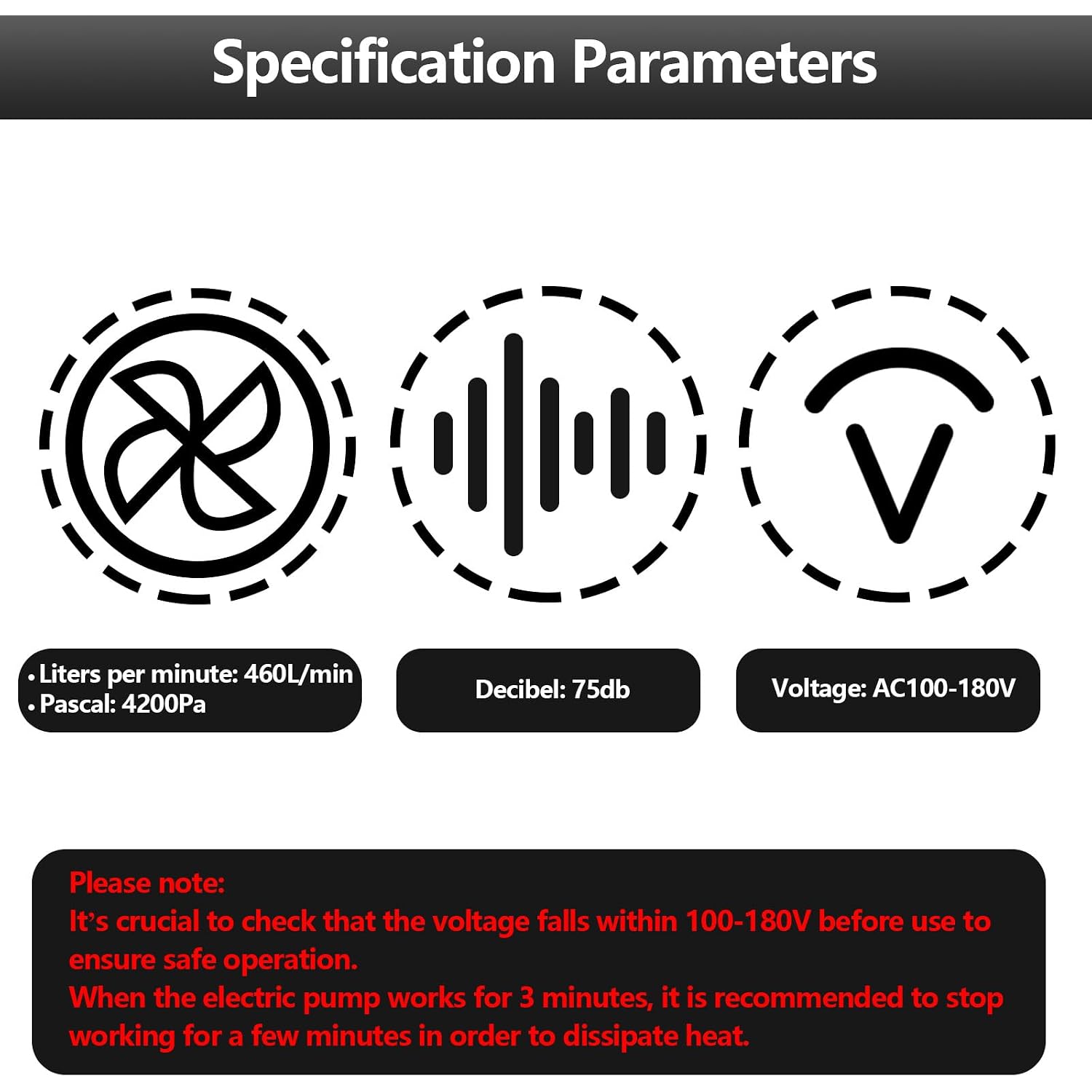 Specification Parameters

• Liters per minute: 460L/min
• Pascal: 4200Pa

Decibel: 75db

Voltage: AC100-180V

Please note:
It's crucial to check that the voltage falls within 100-180V before use to ensure safe operation.
When the electric pump works for 3 minutes, it is recommended to stop working for a few minutes in order to dissipate heat.